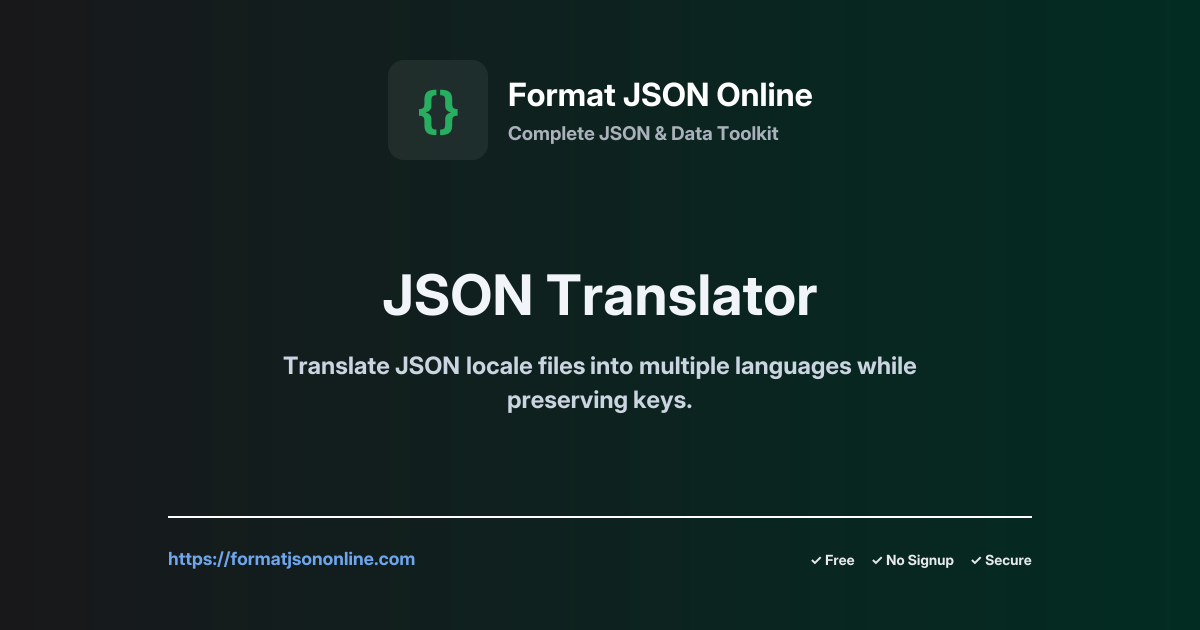 {}

Format JSON Online

Complete JSON & Data Toolkit

JSON Translator

Translate JSON locale files into multiple languages while preserving keys.

https://formatjsononline.com

✓ Free ✓ No Signup ✓ Secure